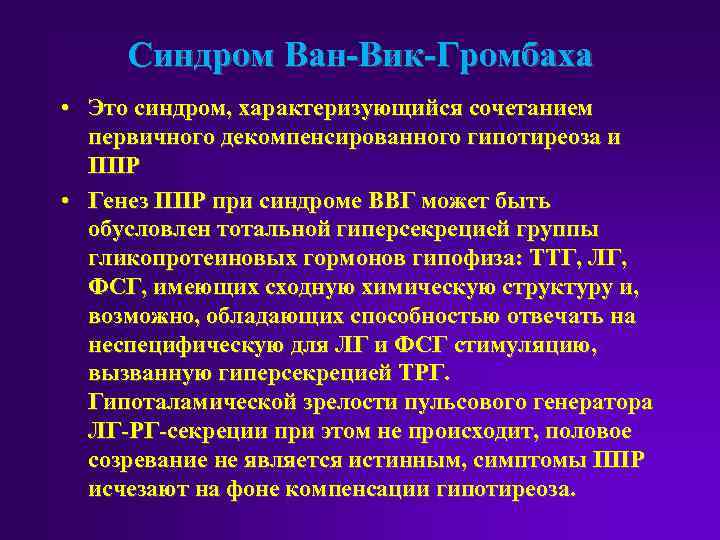 Синдром Ван-Вик-Громбаха

• Это синдром, характеризующийся сочетанием первичного декомпенсированного гипотиреоза и ППР

• Генез ППР при синдроме ВВГ может быть обусловлен тотальной гиперсекрецией группы гликопротеиновых гормонов гипофиза: ТТГ, ЛГ, ФСГ, имеющих сходную химическую структуру и, возможно, обладающих способностью отвечать на неспецифическую для ЛГ и ФСГ стимуляцию, вызванную гиперсекрецией ТРГ. Гипоталамической зрелости пульсового генератора ЛГ-РГ-секреции при этом не происходит, половое созревание не является истинным, симптомы ППР исчезают на фоне компенсации гипотиреоза.